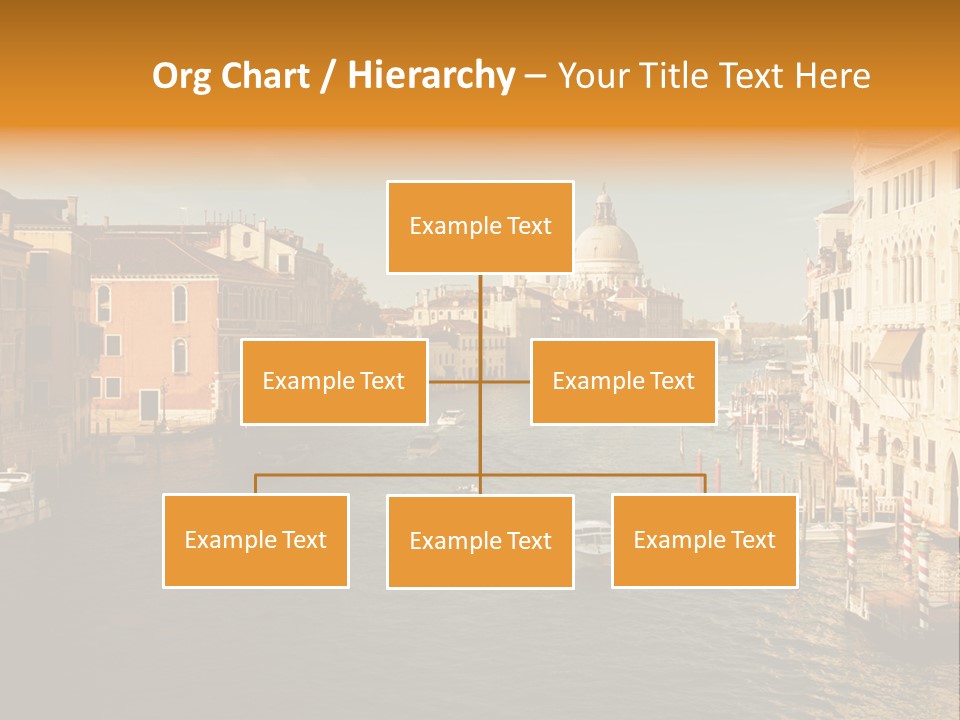 Org Chart / Hierarchy – Your Title Text Here

Example Text

Example Text

Example Text

Example Text

Example Text

Example Text